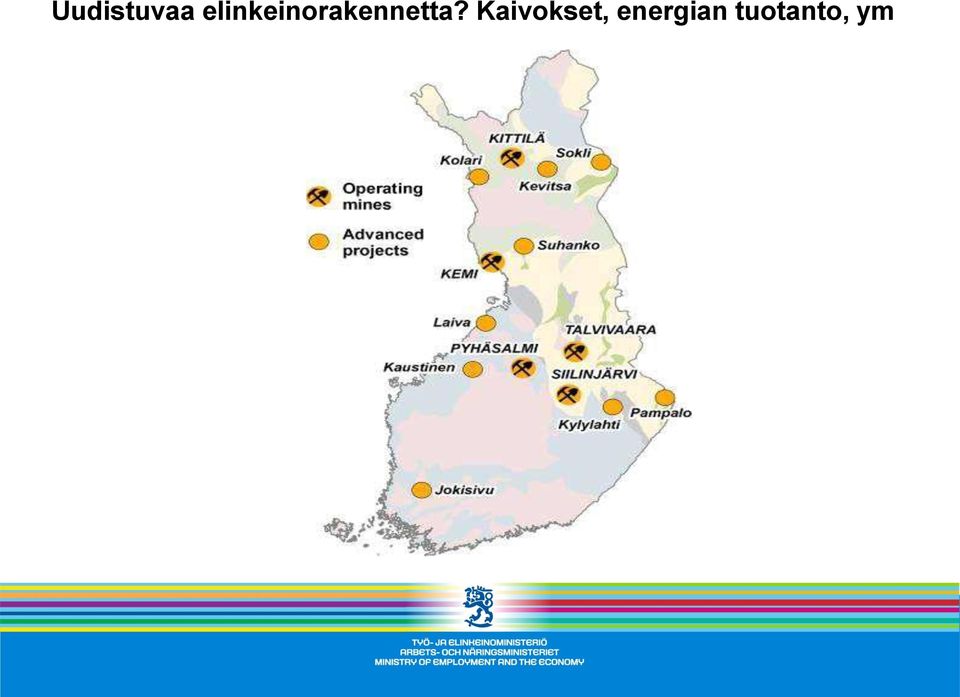 Uudistuvaa elinkeinorakennetta? Kaivokset, energian tuotanto, ym

Operating mines

Advanced projects

KITTILÄ

Kolari

Sokli

Kevitsa

Suhanko

KEMI

Laiva

TALVIVAARA

PYHÄSALMI

Kaustinen

SIILINJÄRVI

Pampalo

Kylylahti

Jokisivu

TYÖ- JA ELINKEINOMINISTERIÖ
ARBETS- OCH NÄRINGSMINISTERIET
MINISTRY OF EMPLOYMENT AND THE ECONOMY